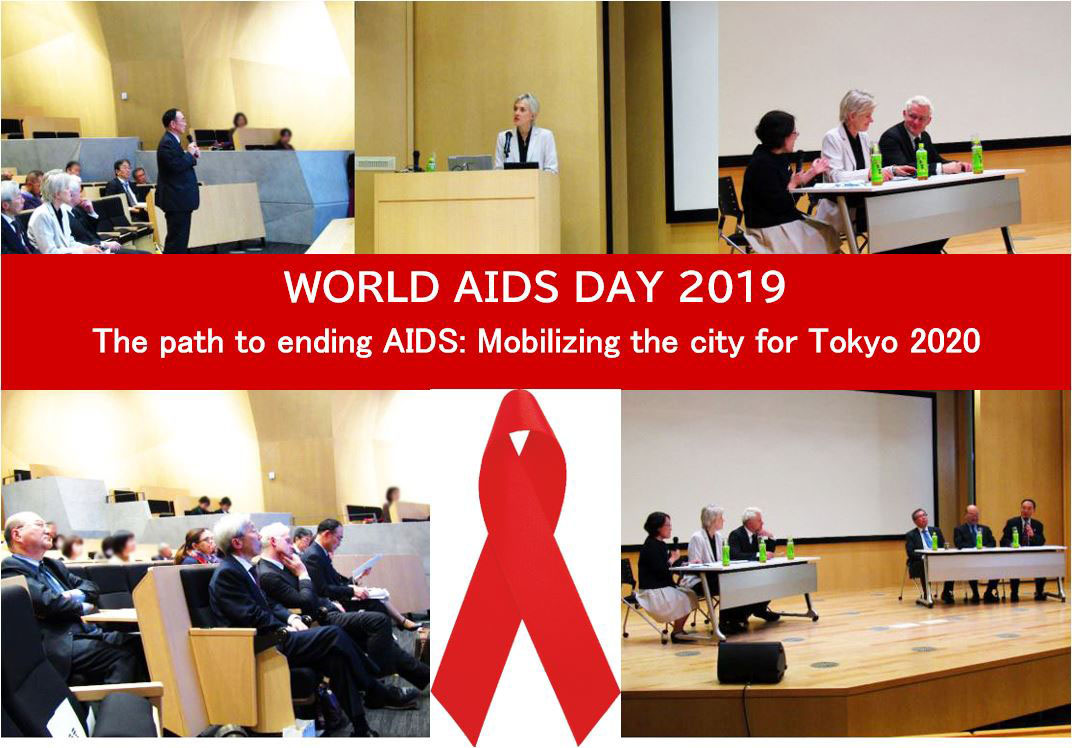 WORLD AIDS DAY 2019

The path to ending AIDS: Mobilizing the city for Tokyo 2020